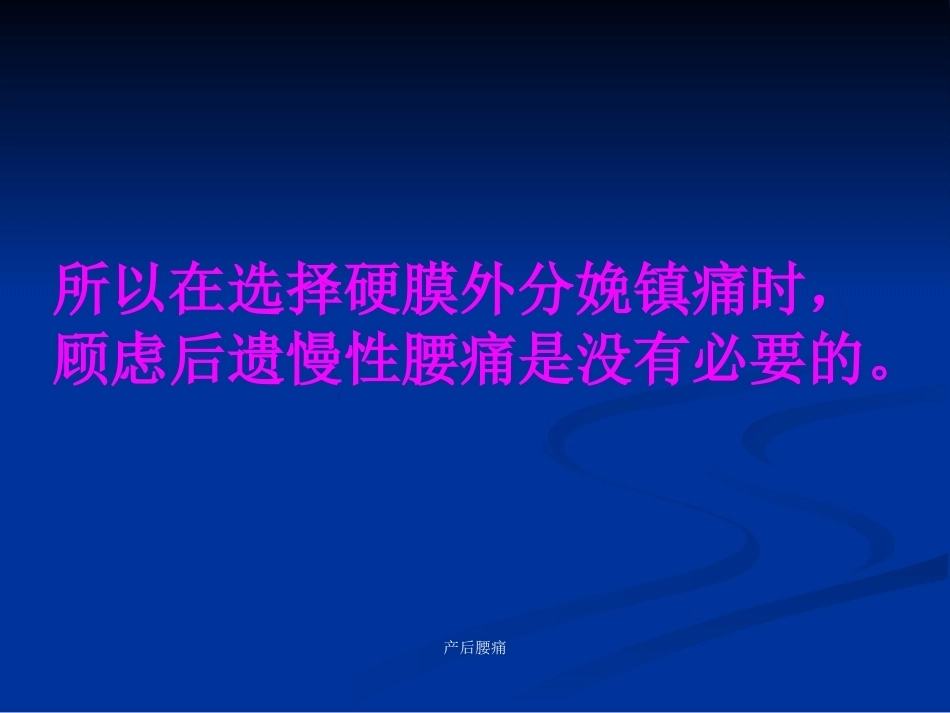 所以在选择硬膜外分娩镇痛时，顾虑后遗慢性腰痛是没有必要的。

产后腰痛